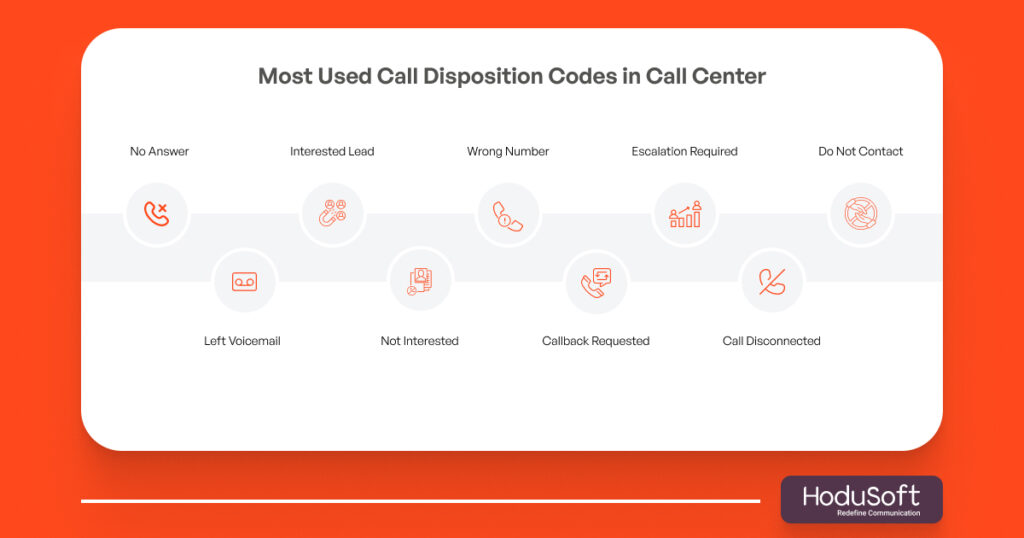 Most Used Call Disposition Codes in Call Center

No Answer

Interested Lead

Wrong Number

Escalation Required

Do Not Contact

Left Voicemail

Not Interested

Callback Requested

Call Disconnected

HoduSoft
Redefine Communication